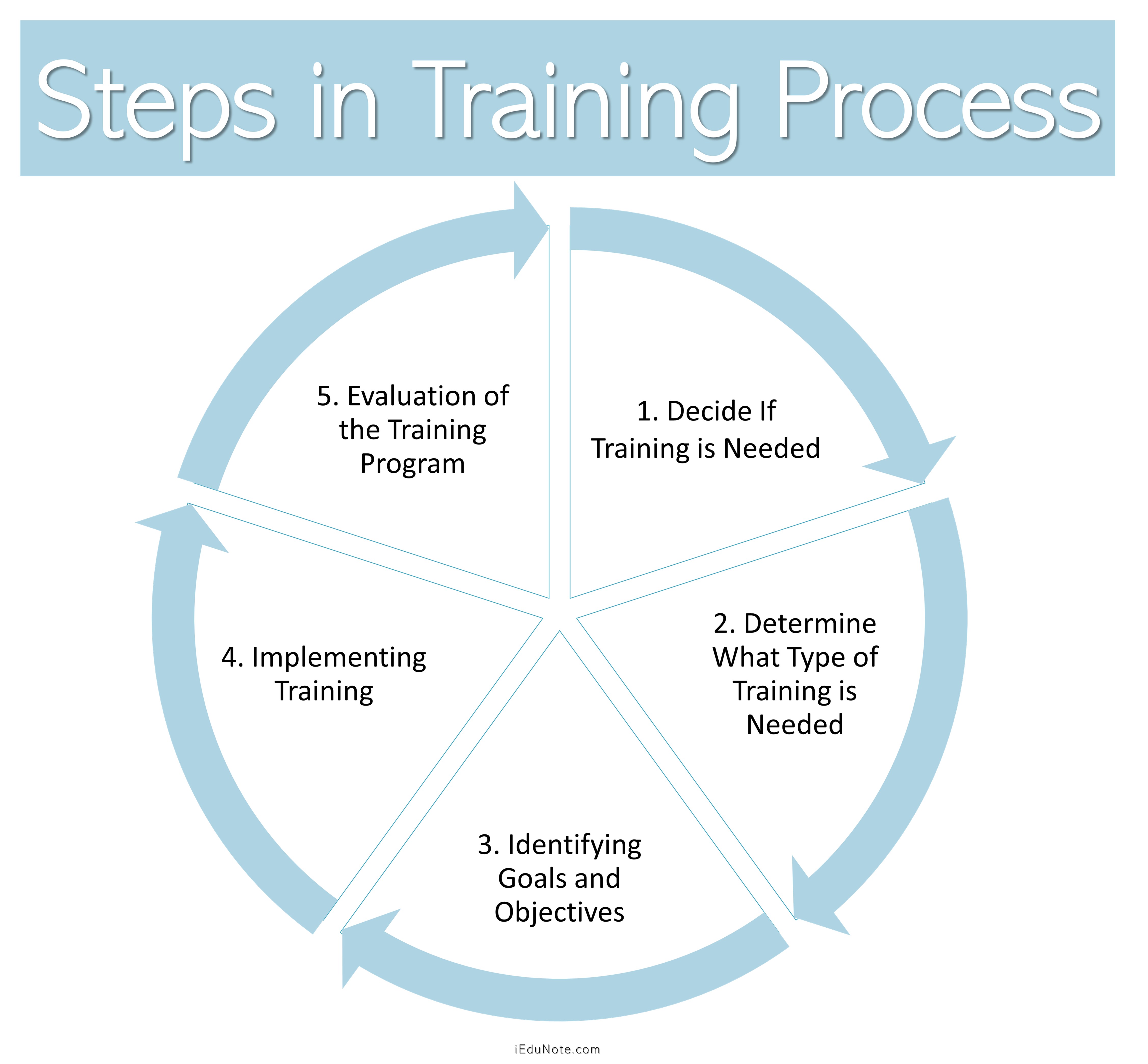 Steps in Training Process

1. Decide If Training is Needed

2. Determine What Type of Training is Needed

3. Identifying Goals and Objectives

4. Implementing Training

5. Evaluation of the Training Program

iEduNote.com